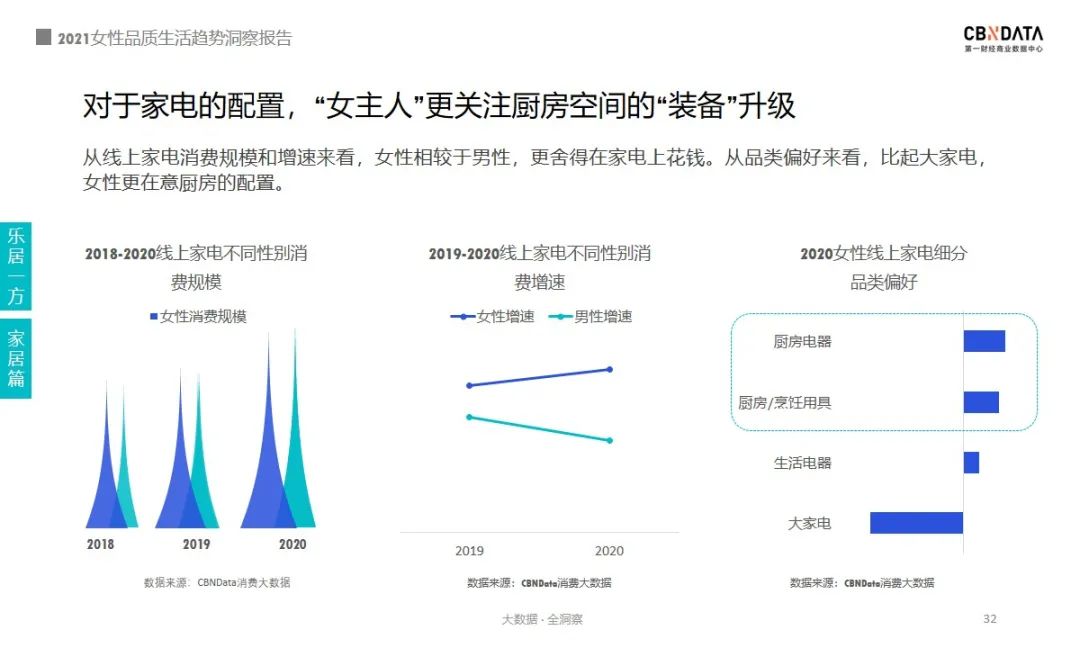 2021女性品质生活趋势洞察报告

CBNDATA
第一财经商业数据中心

对于家电的配置，“女主人”更关注厨房空间的“装备”升级

从线上家电消费规模和增速来看，女性相较于男性，更舍得在家电上花钱。从品类偏好来看，比起大家电，女性更在意厨房的配置。

乐居一方 家居篇

2018-2020线上家电不同性别消费规模

女性消费规模

2018
2019
2020

数据来源：CBNData消费大数据

2019-2020线上家电不同性别消费增速

女性增速 男性增速

2019
2020

数据来源：CBNData消费大数据

2020女性线上家电细分品类偏好

厨房电器
厨房/烹饪用具
生活电器
大家电

数据来源：CBNData消费大数据

大数据 · 全洞察

32